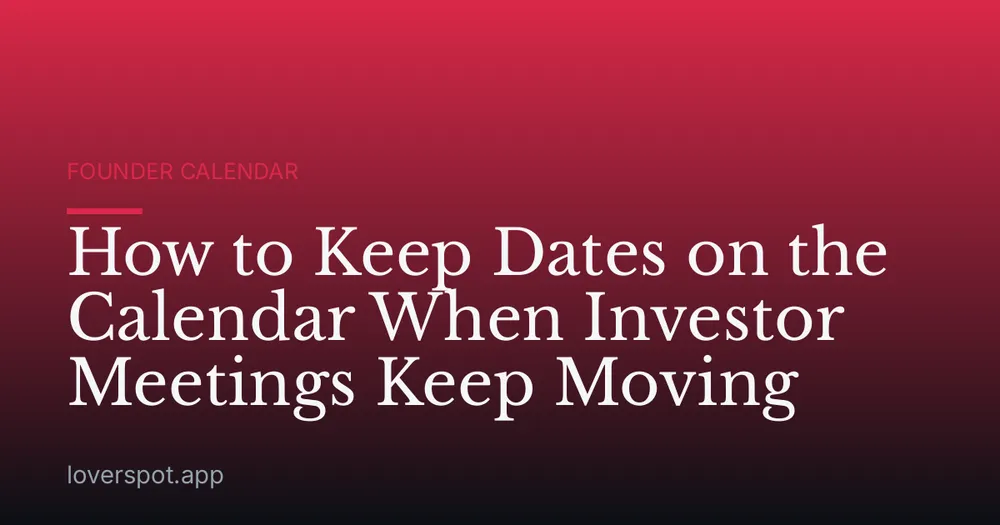 FOUNDER CALENDAR

How to Keep Dates on the Calendar When Investor Meetings Keep Moving

loverspot.app